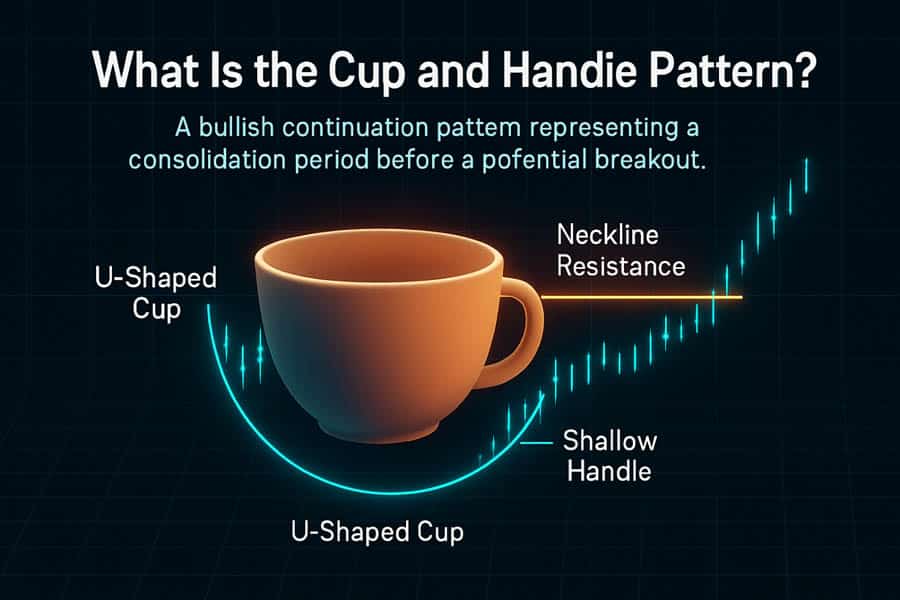 What Is the Cup and Handie Pattern?

A bullish continuation pattem representing a consolidation period before a pofential breakout.

U-Shaped Cup

Neckline Resistance

Shallow Handle

U-Shaped Cup